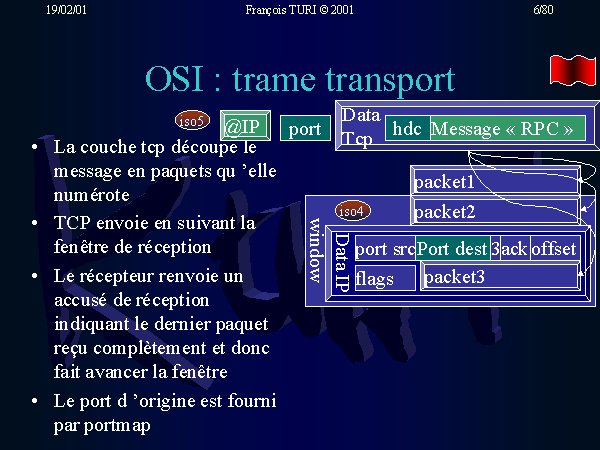 19/02/01

François TURI © 2001

6/80

OSI : trame transport

iso5

@IP

port

Data Tcp

hdc

Message « RPC »

packet1

packet2

iso4

window

Data IP

port src

Port dest

3

ack

offset

flags

packet3

• La couche tcp découpe le message en paquets qu 'elle numérote

• TCP envoie en suivant la fenêtre de réception

• Le récepteur renvoie un accusé de réception indiquant le dernier paquet reçu complètement et donc fait avancer la fenêtre

• Le port d 'origine est fourni par portmap